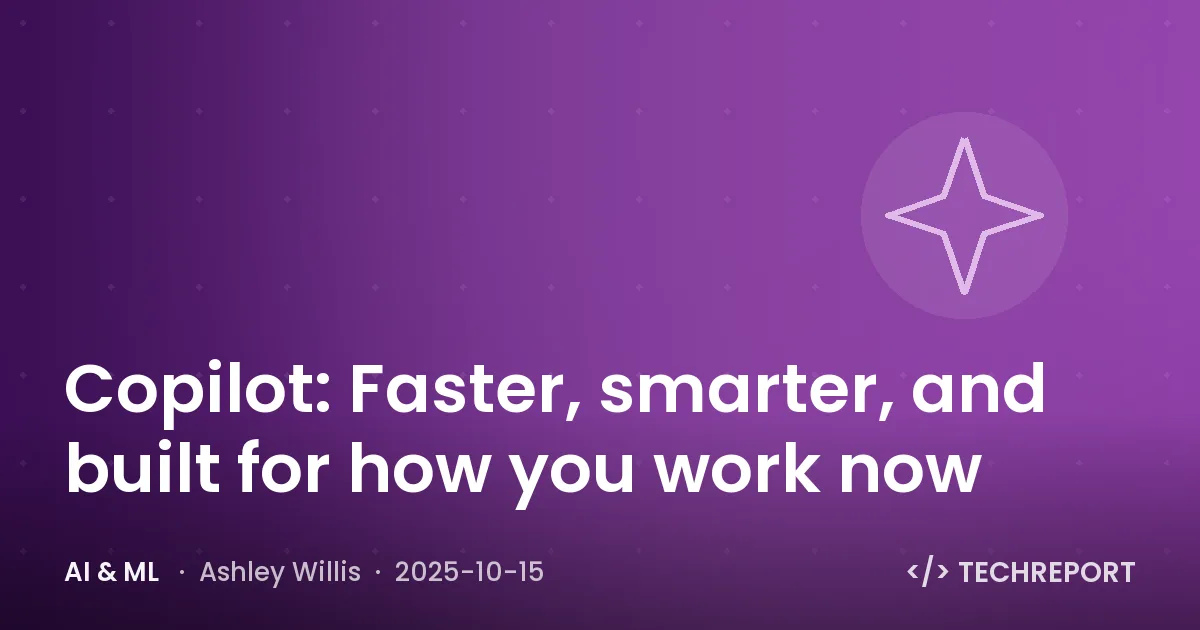 Copilot: Faster, smarter, and built for how you work now

AI & ML · Ashley Willis · 2025-10-15

</> TECHREPORT